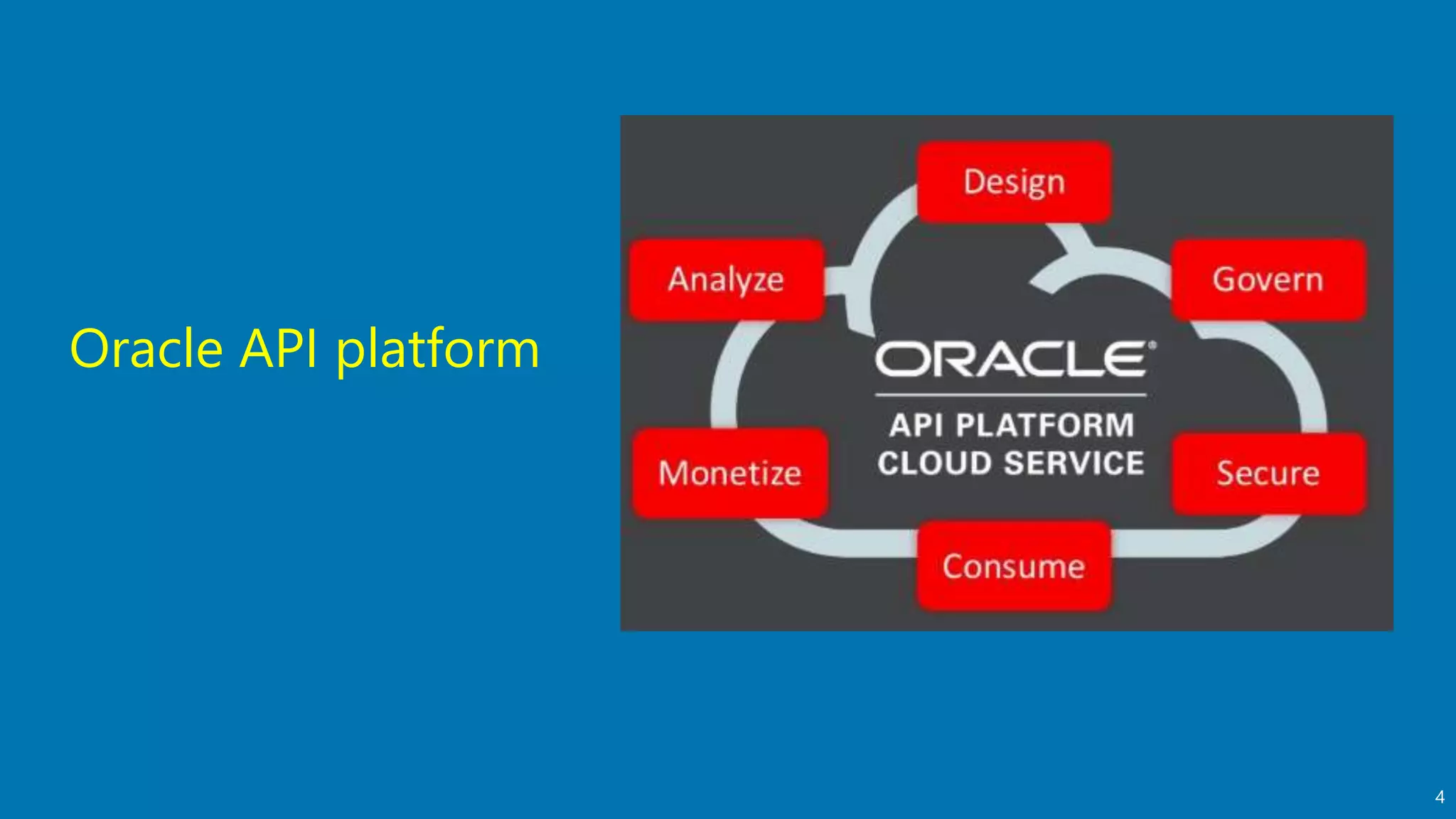 Oracle API platform

Design

Analyze

Govern

ORACLE®

API PLATFORM
CLOUD SERVICE

Monetize

Secure

Consume

4